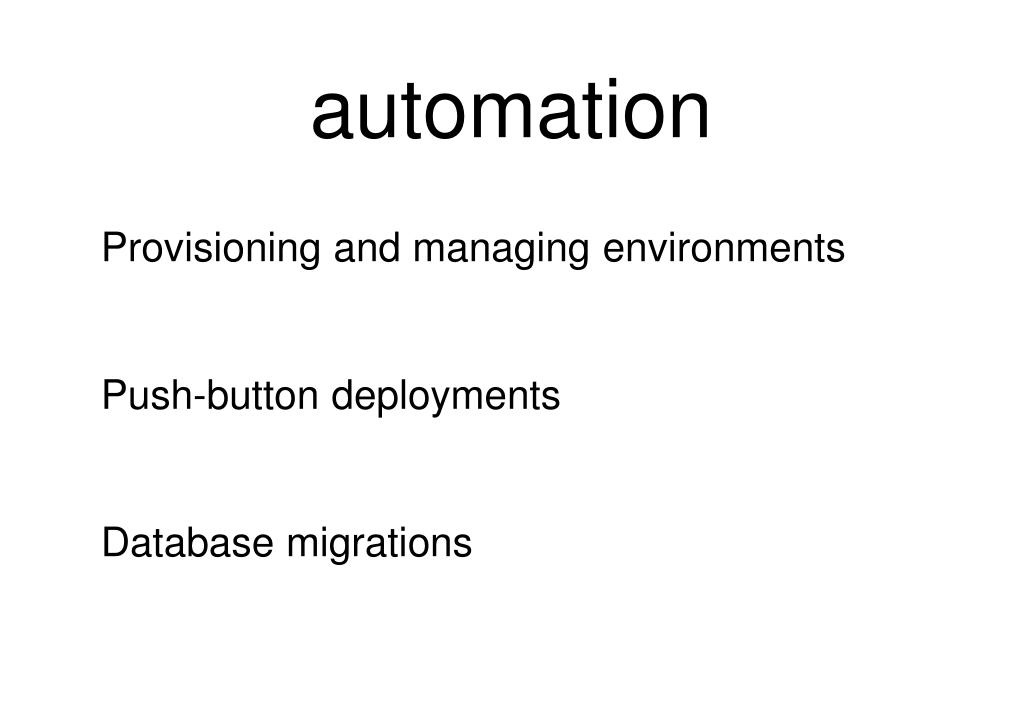 automation

Provisioning and managing environments

Push-button deployments

Database migrations